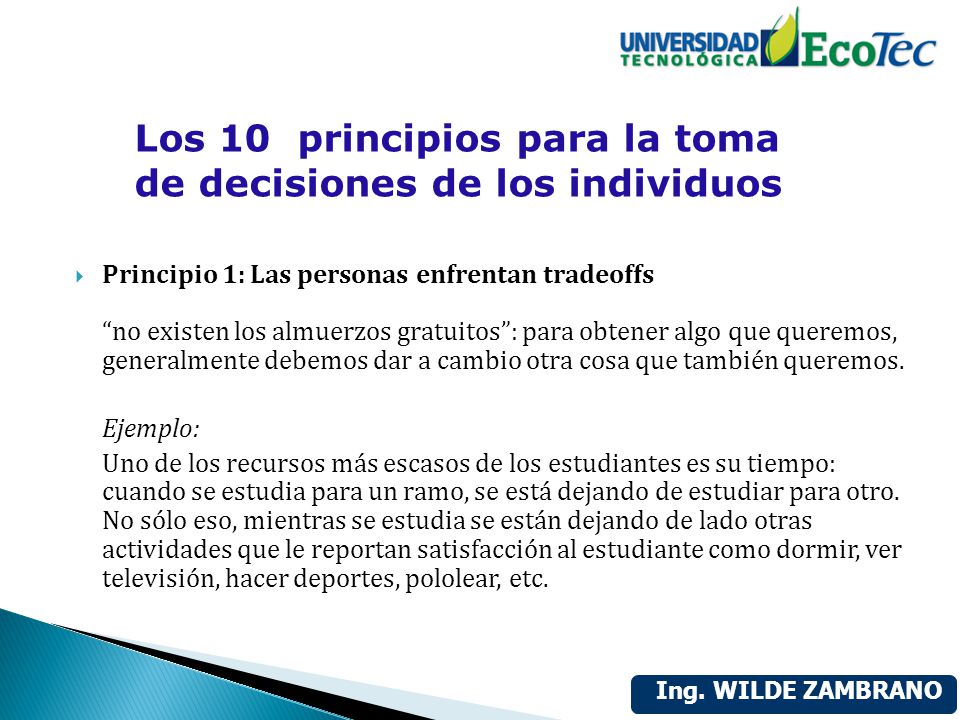 UNIVERSIDAD TECNOLÓGICA EcoTec

Los 10 principios para la toma de decisiones de los individuos

Principio 1: Las personas enfrentan tradeoffs

“no existen los almuerzos gratuitos”: para obtener algo que queremos, generalmente debemos dar a cambio otra cosa que también queremos.

Ejemplo:

Uno de los recursos más escasos de los estudiantes es su tiempo: cuando se estudia para un ramo, se está dejando de estudiar para otro. No sólo eso, mientras se estudia se están dejando de lado otras actividades que le reportan satisfacción al estudiante como dormir, ver televisión, hacer deportes, pololear, etc.

Ing. WILDE ZAMBRANO